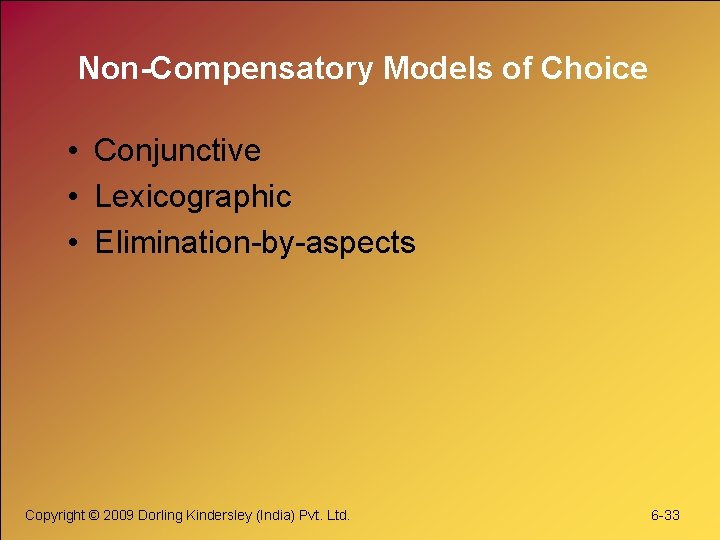 Non-Compensatory Models of Choice

• Conjunctive
• Lexicographic
• Elimination-by-aspects

Copyright © 2009 Dorling Kindersley (India) Pvt. Ltd.

6-33